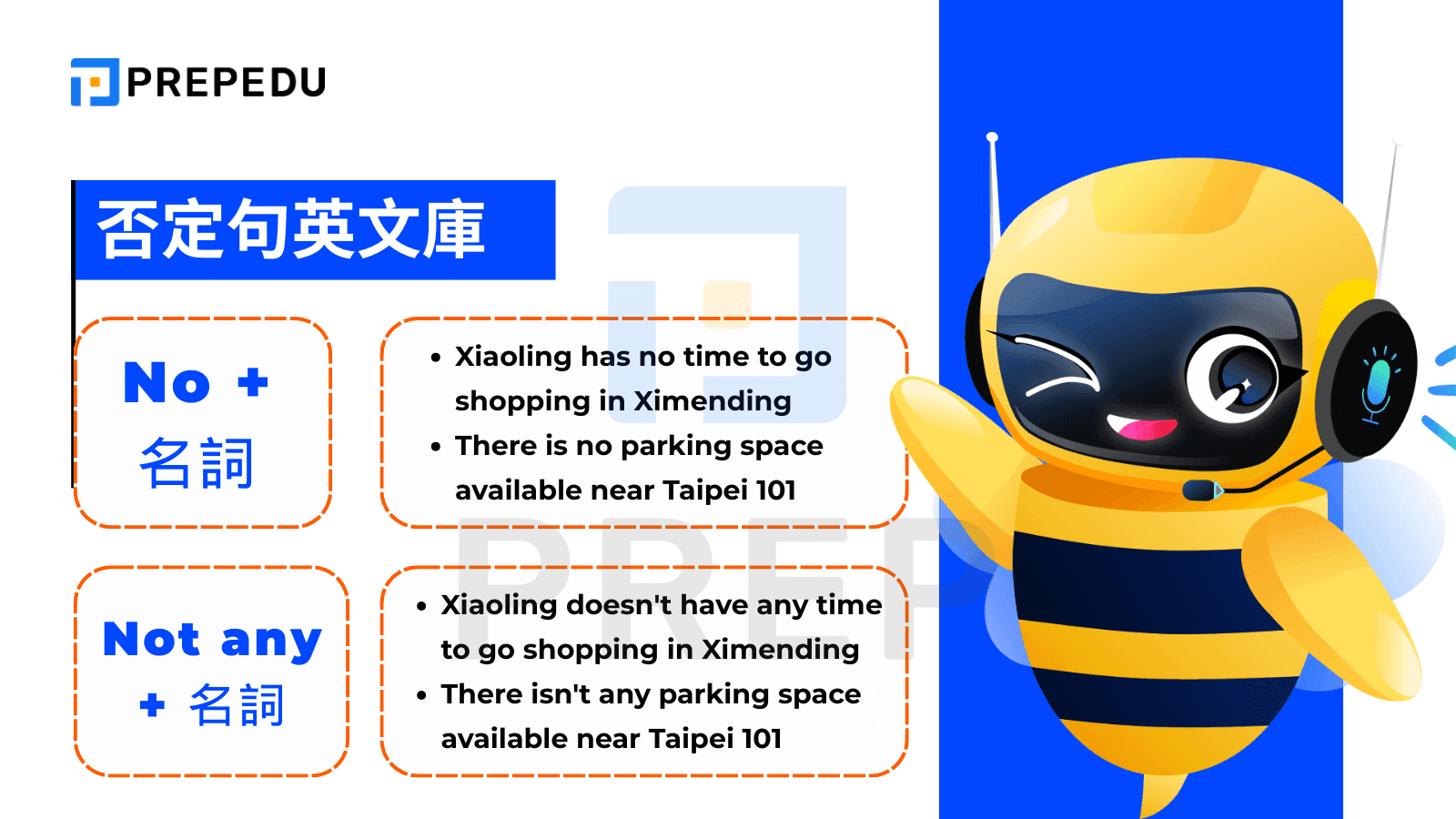 PREPEDU

否定句英文庫

No + 名詞

• Xiaoling has no time to go shopping in Ximending
• There is no parking space available near Taipei 101

Not any + 名詞

• Xiaoling doesn't have any time to go shopping in Ximending
• There isn't any parking space available near Taipei 101

PREP